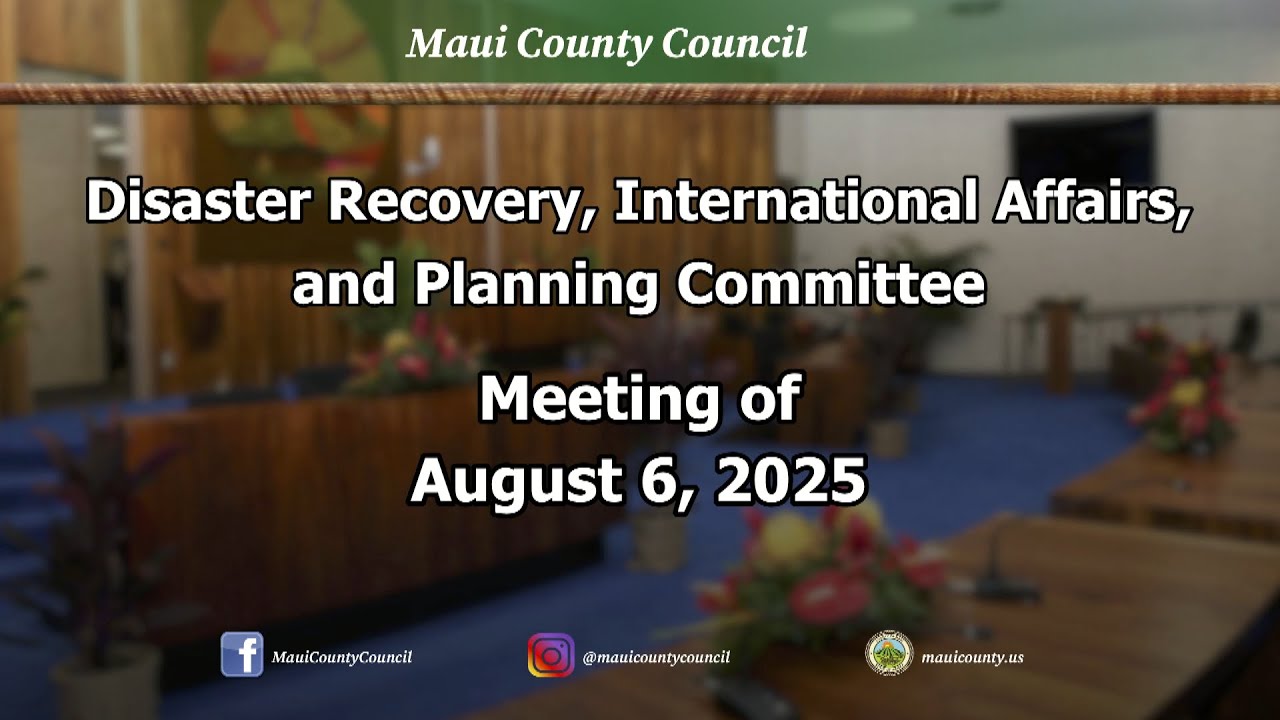 Maui County Council

Disaster Recovery, International Affairs, and Planning Committee

Meeting of
August 6, 2025

MauiCountyCouncil

@mauicountycouncil

mauicounty.us